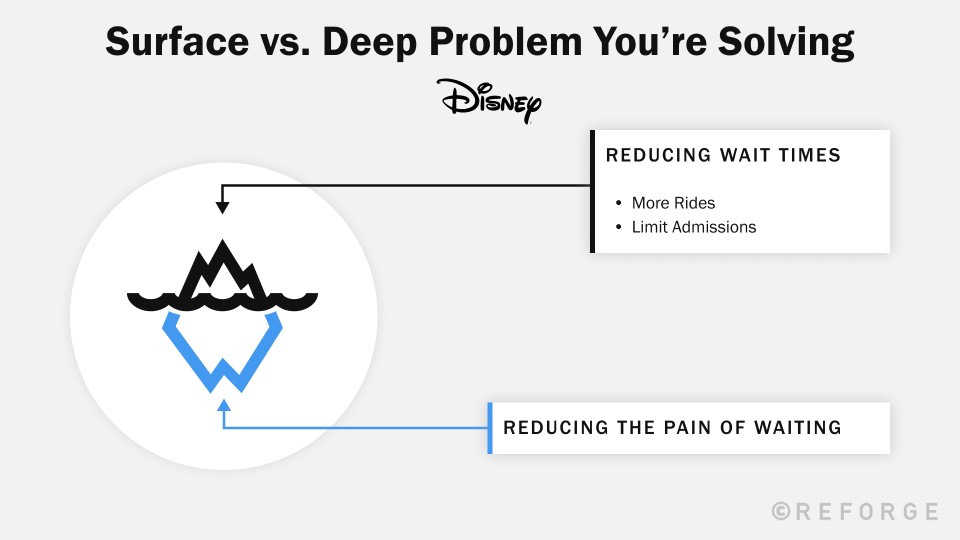 Surface vs. Deep Problem You're Solving

Disney

REDUCING WAIT TIMES

• More Rides
• Limit Admissions

REDUCING THE PAIN OF WAITING

©REFORGE